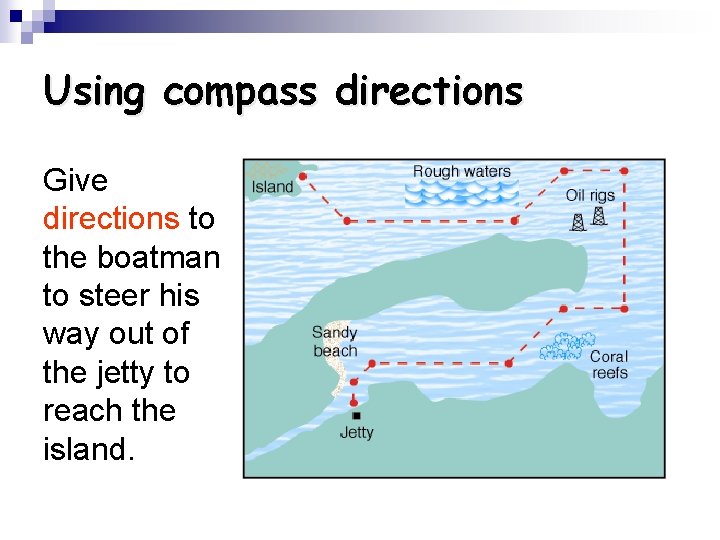 Using compass directions

Give directions to the boatman to steer his way out of the jetty to reach the island.

Island

Rough waters

Oil rigs

Sandy beach

Coral reefs

Jetty